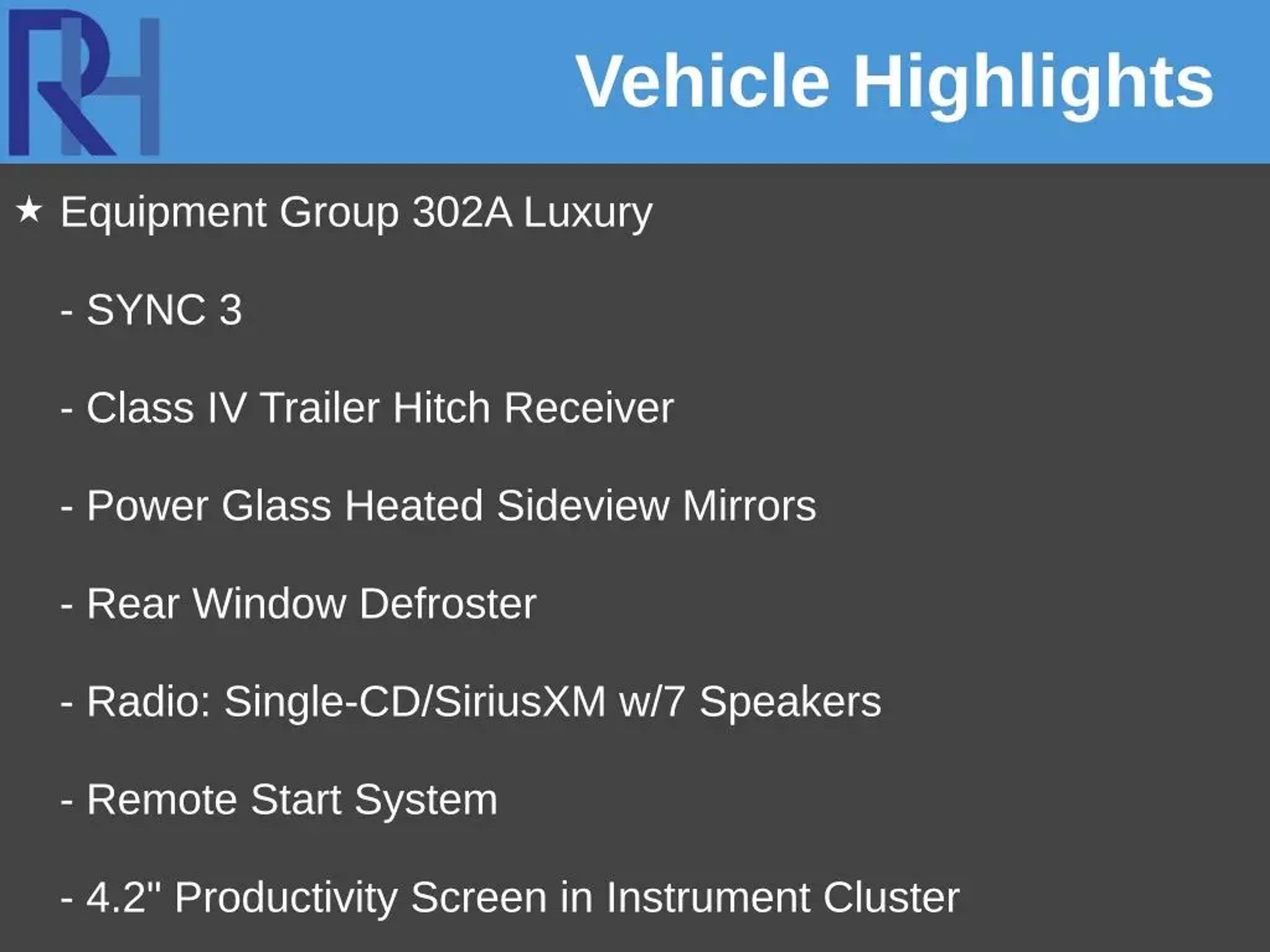 RH

Vehicle Highlights

★ Equipment Group 302A Luxury

- SYNC 3

- Class IV Trailer Hitch Receiver

- Power Glass Heated Sideview Mirrors

- Rear Window Defroster

- Radio: Single-CD/SiriusXM w/7 Speakers

- Remote Start System

- 4.2" Productivity Screen in Instrument Cluster